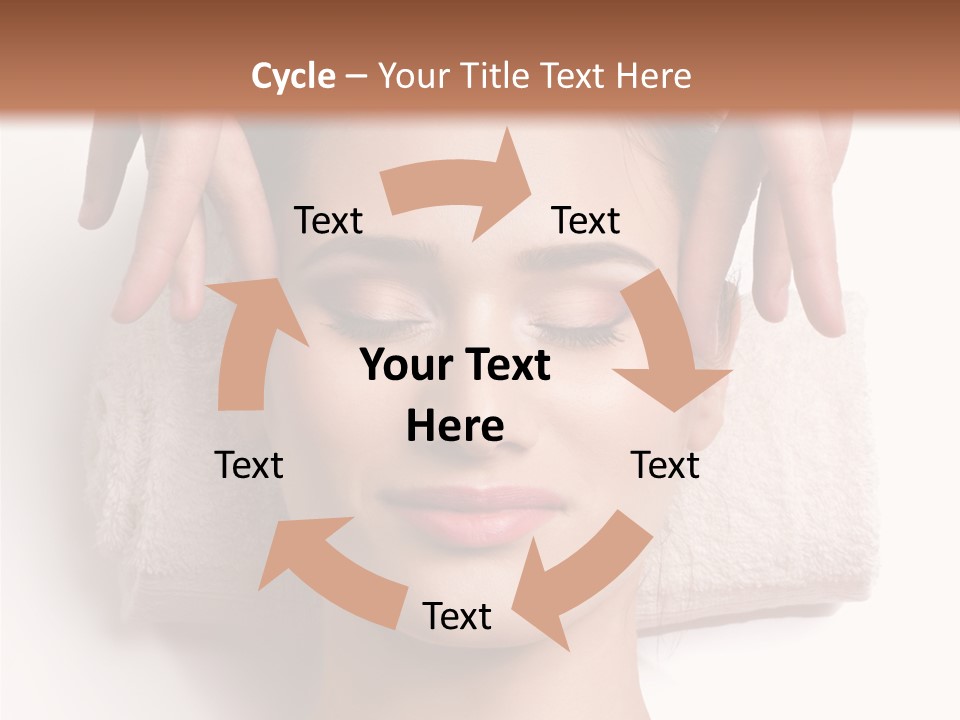 Cycle – Your Title Text Here

Text

Text

Your Text Here

Text

Text

Text